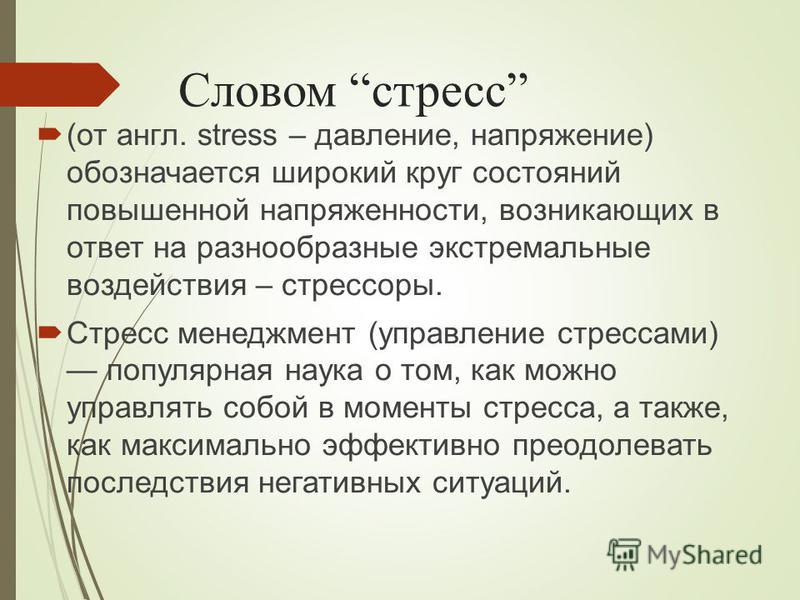 Словом “стресс”

(от англ. stress – давление, напряжение) обозначается широкий круг состояний повышенной напряженности, возникающих в ответ на разнообразные экстремальные воздействия – стрессоры.

Стресс менеджмент (управление стрессами) — популярная наука о том, как можно управлять собой в моменты стресса, а также, как максимально эффективно преодолевать последствия негативных ситуаций.

MyShared